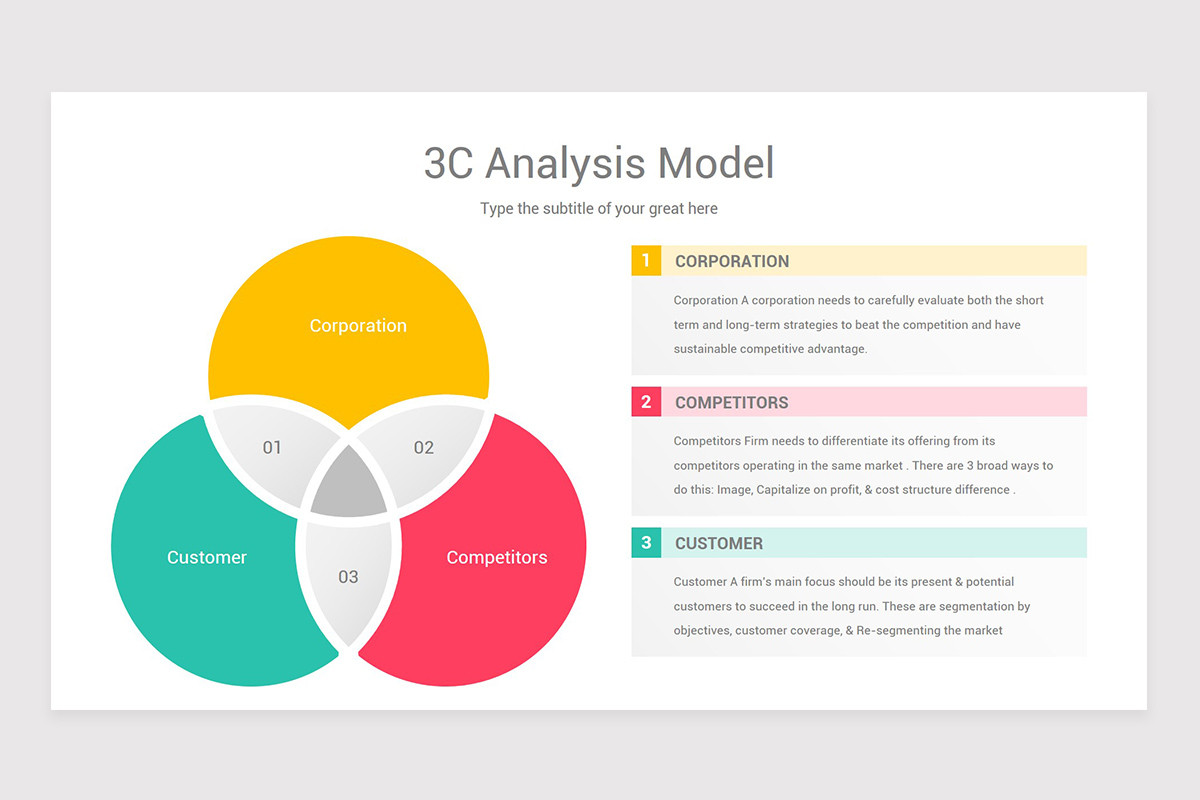 3C Analysis Model

Type the subtitle of your great here

Corporation

01

02

Customer

03

Competitors

1 CORPORATION

Corporation A corporation needs to carefully evaluate both the short term and long-term strategies to beat the competition and have sustainable competitive advantage.

2 COMPETITORS

Competitors Firm needs to differentiate its offering from its competitors operating in the same market . There are 3 broad ways to do this: Image, Capitalize on profit, & cost structure difference .

3 CUSTOMER

Customer A firm's main focus should be its present & potential customers to succeed in the long run. These are segmentation by objectives, customer coverage, & Re-segmenting the market